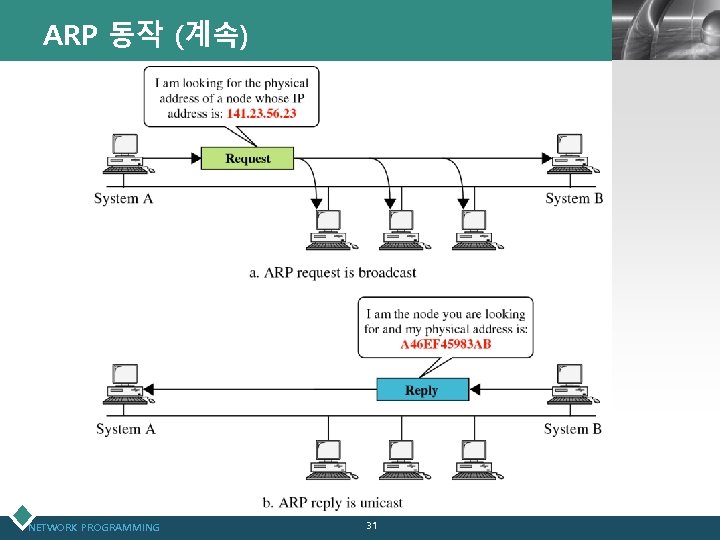 ARP 동작 (계속)

I am looking for the physical address of a node whose IP address is: 141.23.56.23

Request

System A

System B

a. ARP request is broadcast

I am the node you are looking for and my physical address is: A46EF45983AB

Reply

System A

System B

b. ARP reply is unicast

NETWORK PROGRAMMING

31